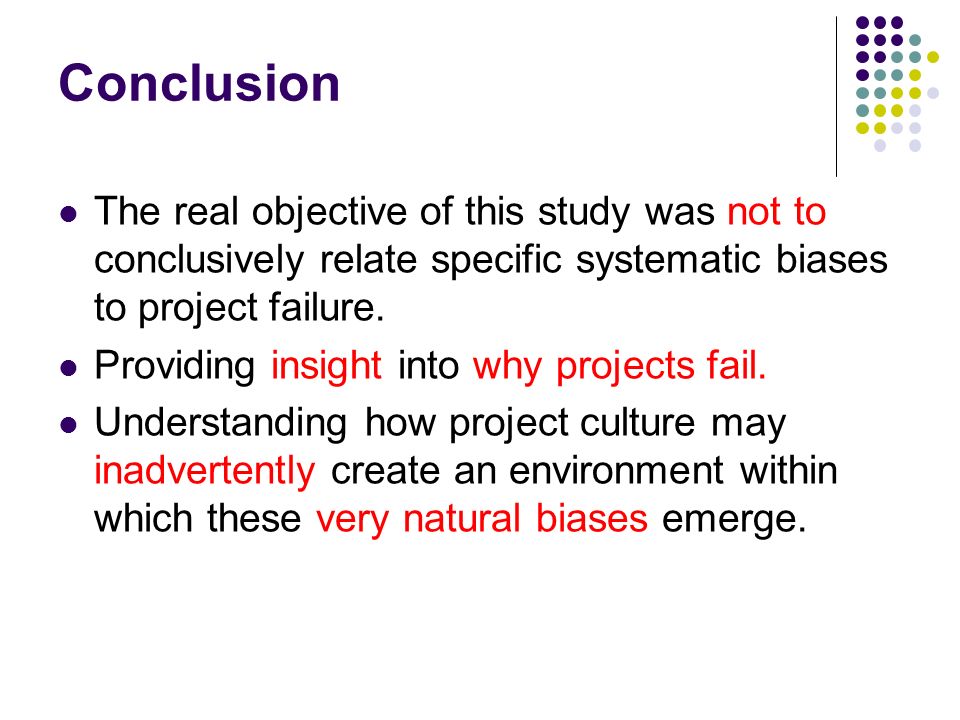 Conclusion

- The real objective of this study was not to conclusively relate specific systematic biases to project failure.
- Providing insight into why projects fail.
- Understanding how project culture may inadvertently create an environment within which these very natural biases emerge.